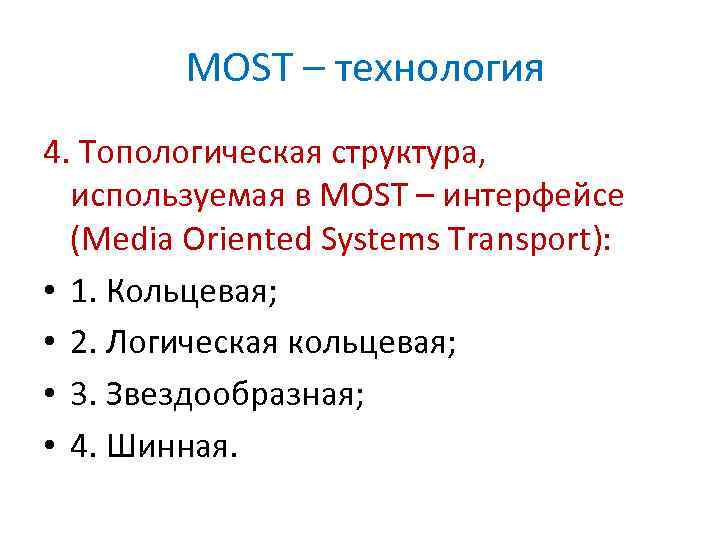 MOST – технология

4. Топологическая структура, используемая в MOST – интерфейсе (Media Oriented Systems Transport):

• 1. Кольцевая;
• 2. Логическая кольцевая;
• 3. Звездообразная;
• 4. Шинная.